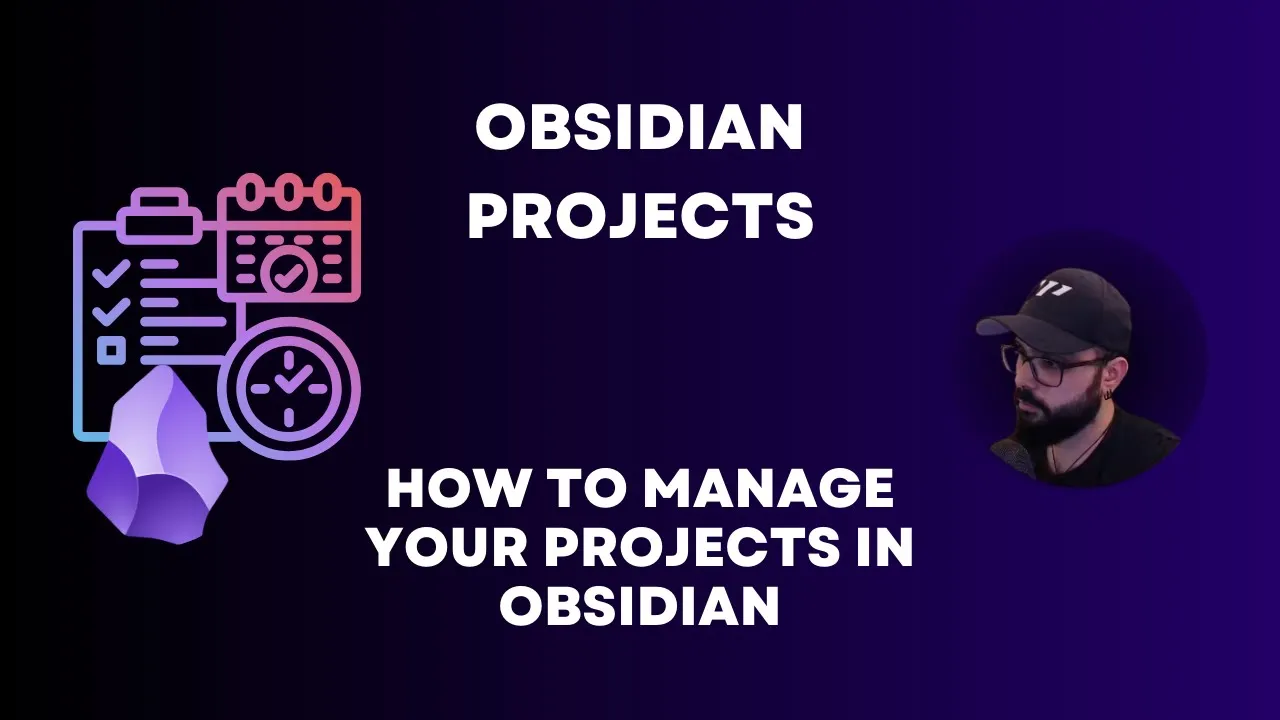 OBSIDIAN PROJECTS

HOW TO MANAGE YOUR PROJECTS IN OBSIDIAN